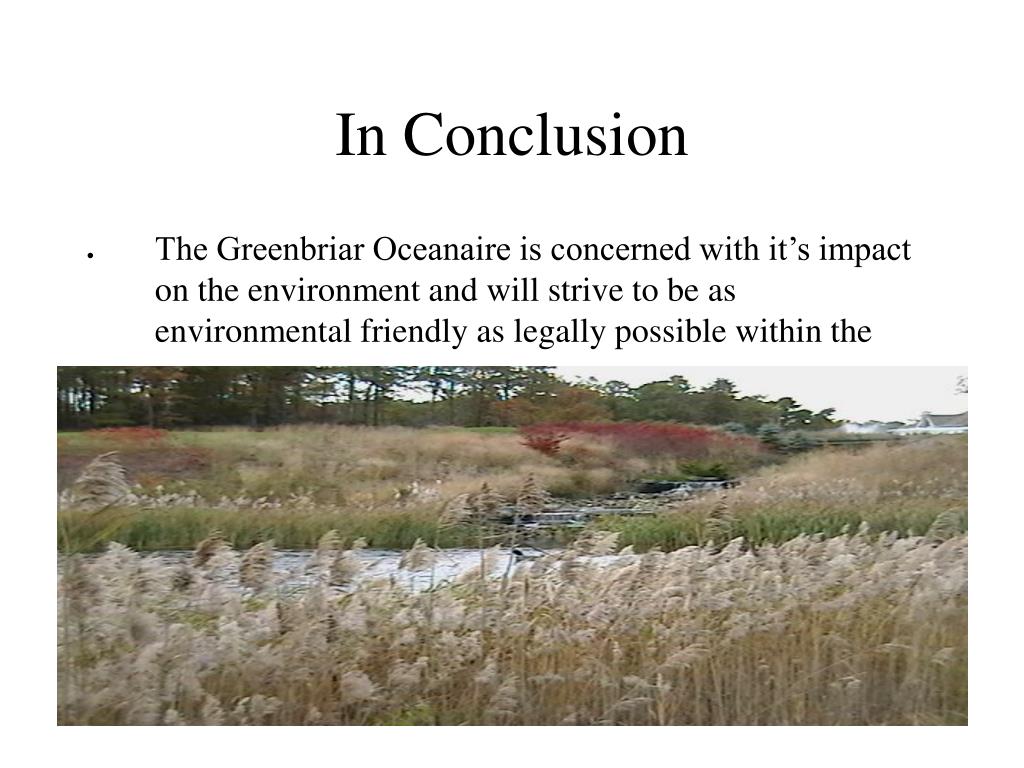 In Conclusion

• The Greenbriar Oceanaire is concerned with it’s impact on the environment and will strive to be as environmental friendly as legally possible within the